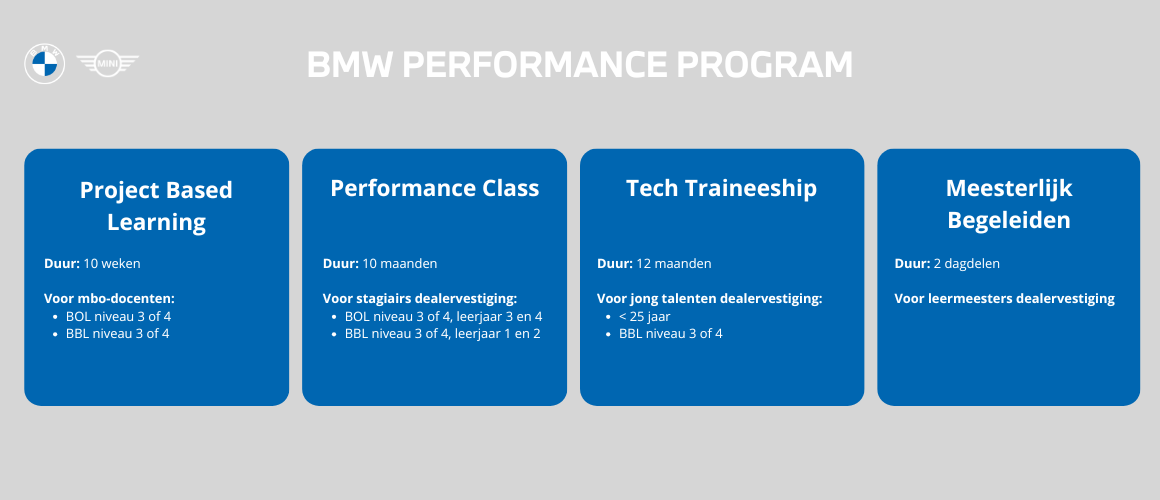 BMW

MINI

BMW PERFORMANCE PROGRAM

Project Based Learning

Duur: 10 weken

Voor mbo-docenten:
- BOL niveau 3 of 4
- BBL niveau 3 of 4

Performance Class

Duur: 10 maanden

Voor stagiairs dealervestiging:
- BOL niveau 3 of 4, leerjaar 3 en 4
- BBL niveau 3 of 4, leerjaar 1 en 2

Tech Traineeship

Duur: 12 maanden

Voor jong talenten dealervestiging:
- < 25 jaar
- BBL niveau 3 of 4

Meesterlijk Begeleiden

Duur: 2 dagdelen

Voor leermeesters dealervestiging